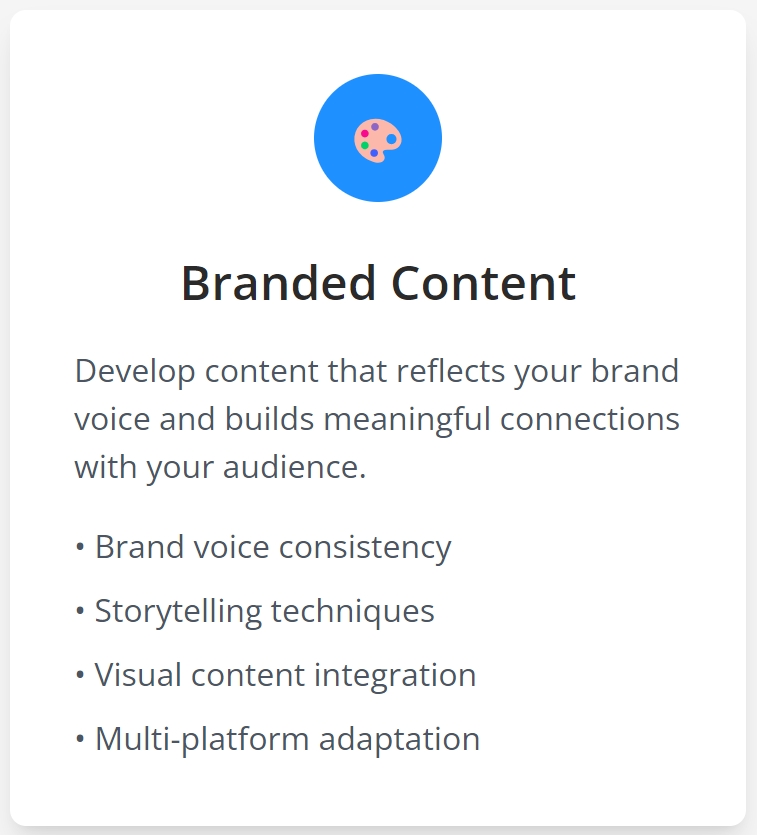 Branded Content

Develop content that reflects your brand voice and builds meaningful connections with your audience.

• Brand voice consistency

• Storytelling techniques

• Visual content integration

• Multi-platform adaptation